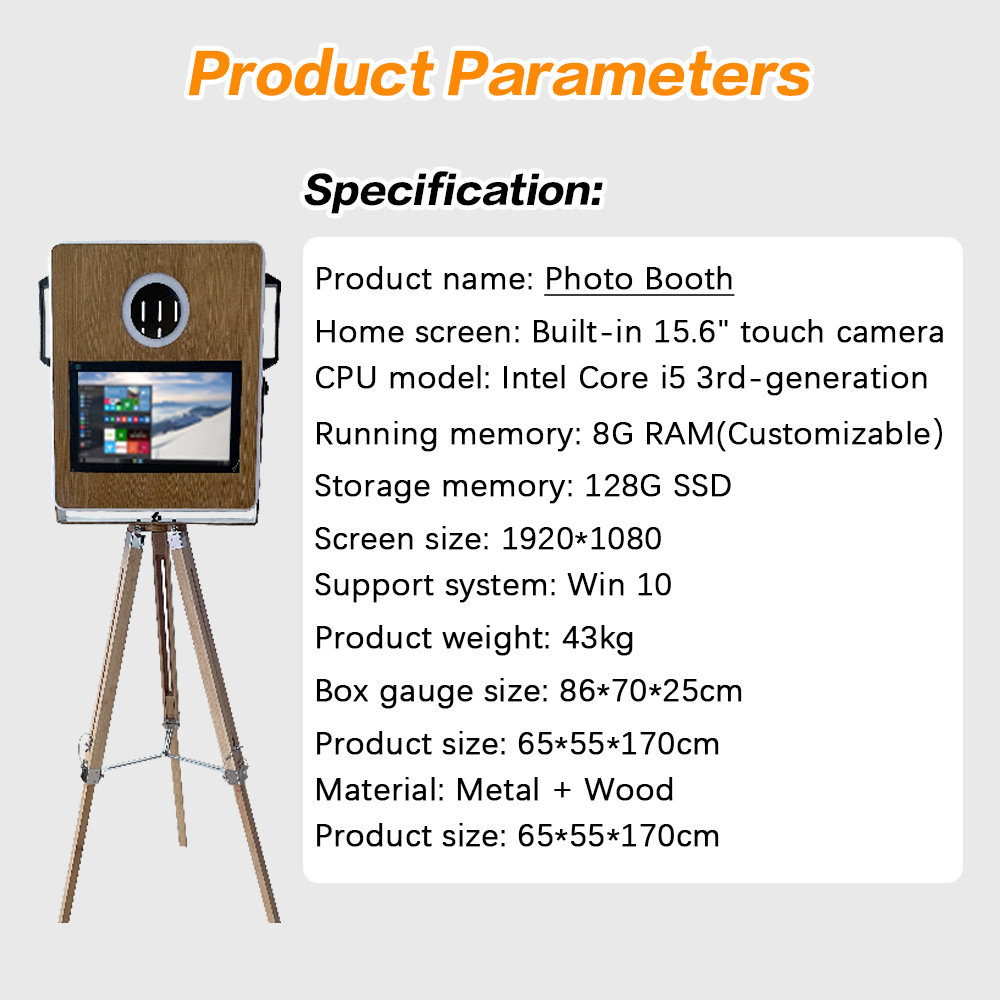 Product Parameters

Specification:

Product name: Photo Booth
Home screen: Built-in 15.6" touch camera
CPU model: Intel Core i5 3rd-generation
Running memory: 8G RAM(Customizable)
Storage memory: 128G SSD
Screen size: 1920*1080
Support system: Win 10
Product weight: 43kg
Box gauge size: 86*70*25cm
Product size: 65*55*170cm
Material: Metal + Wood
Product size: 65*55*170cm